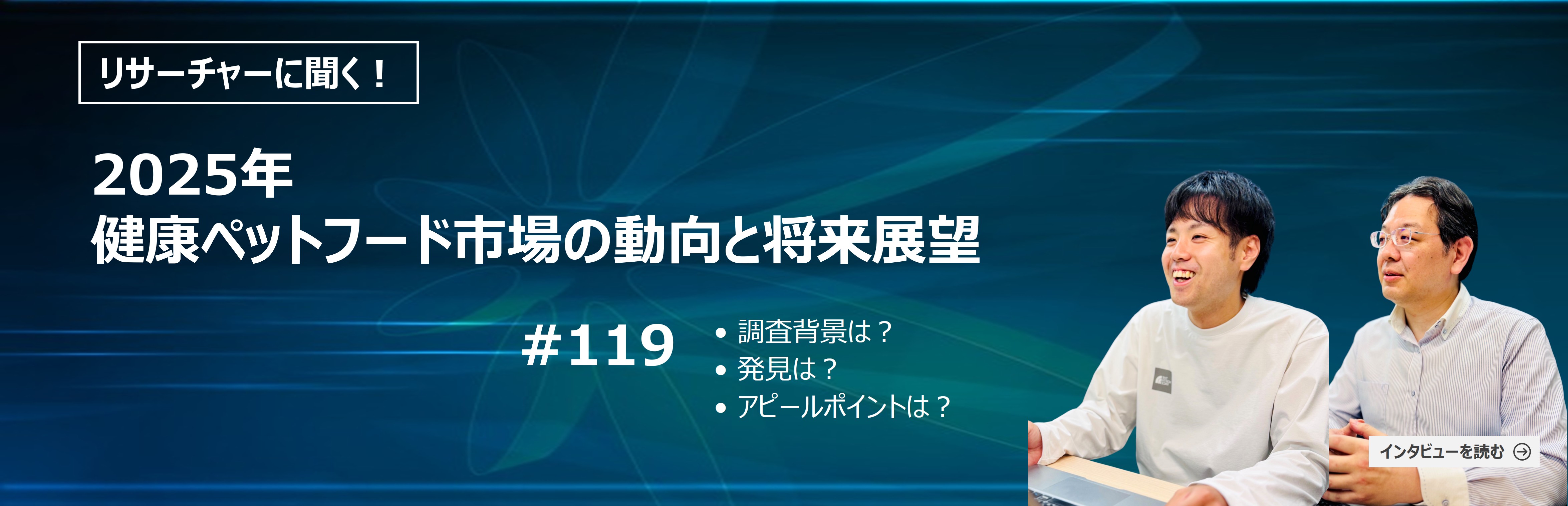 リサーチャーに聞く！

2025年
健康ペットフード市場の動向と将来展望

#119

• 調査背景は？
• 発見は？
• アピールポイントは？

インタビューを読む